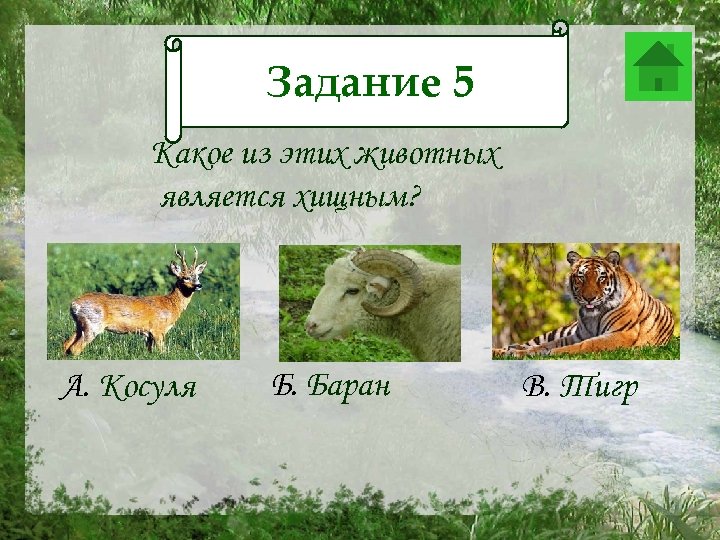 Задание 5

Какое из этих животных является хищным?

А. Косуля

Б. Баран

В. Тигр